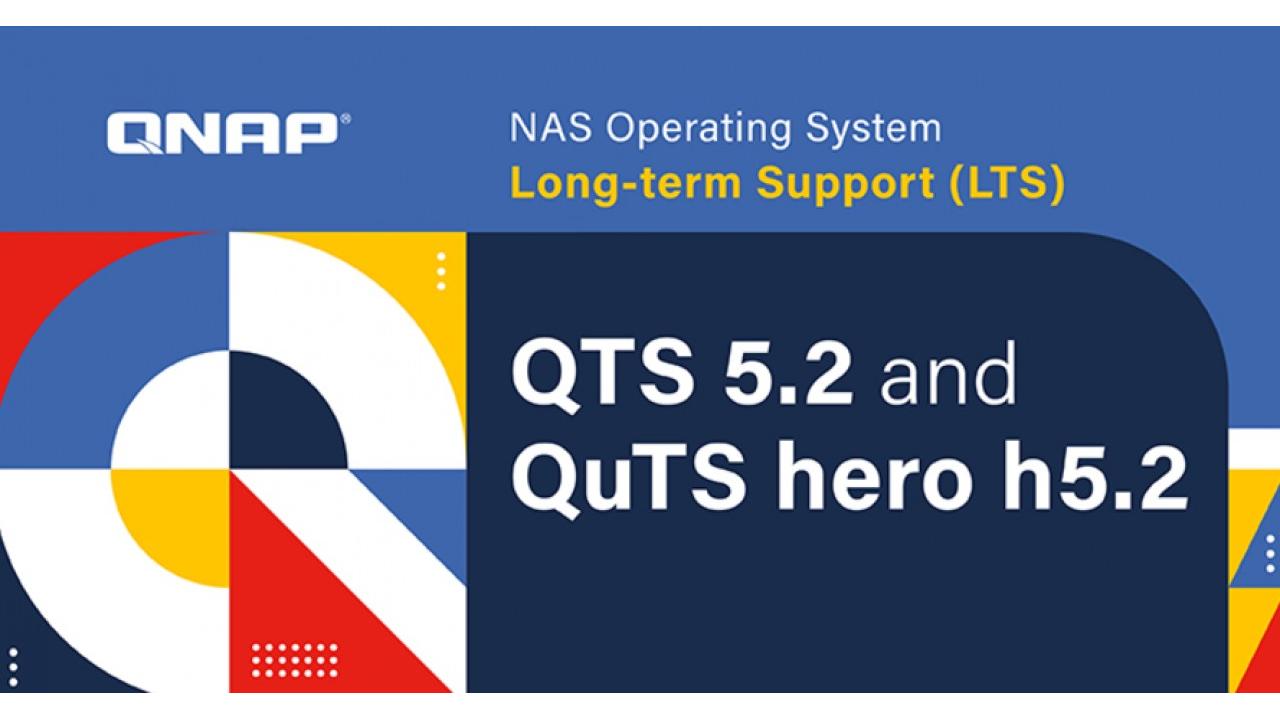 QNAP®

NAS Operating System
Long-term Support (LTS)

QTS 5.2 and
QuTS hero h5.2